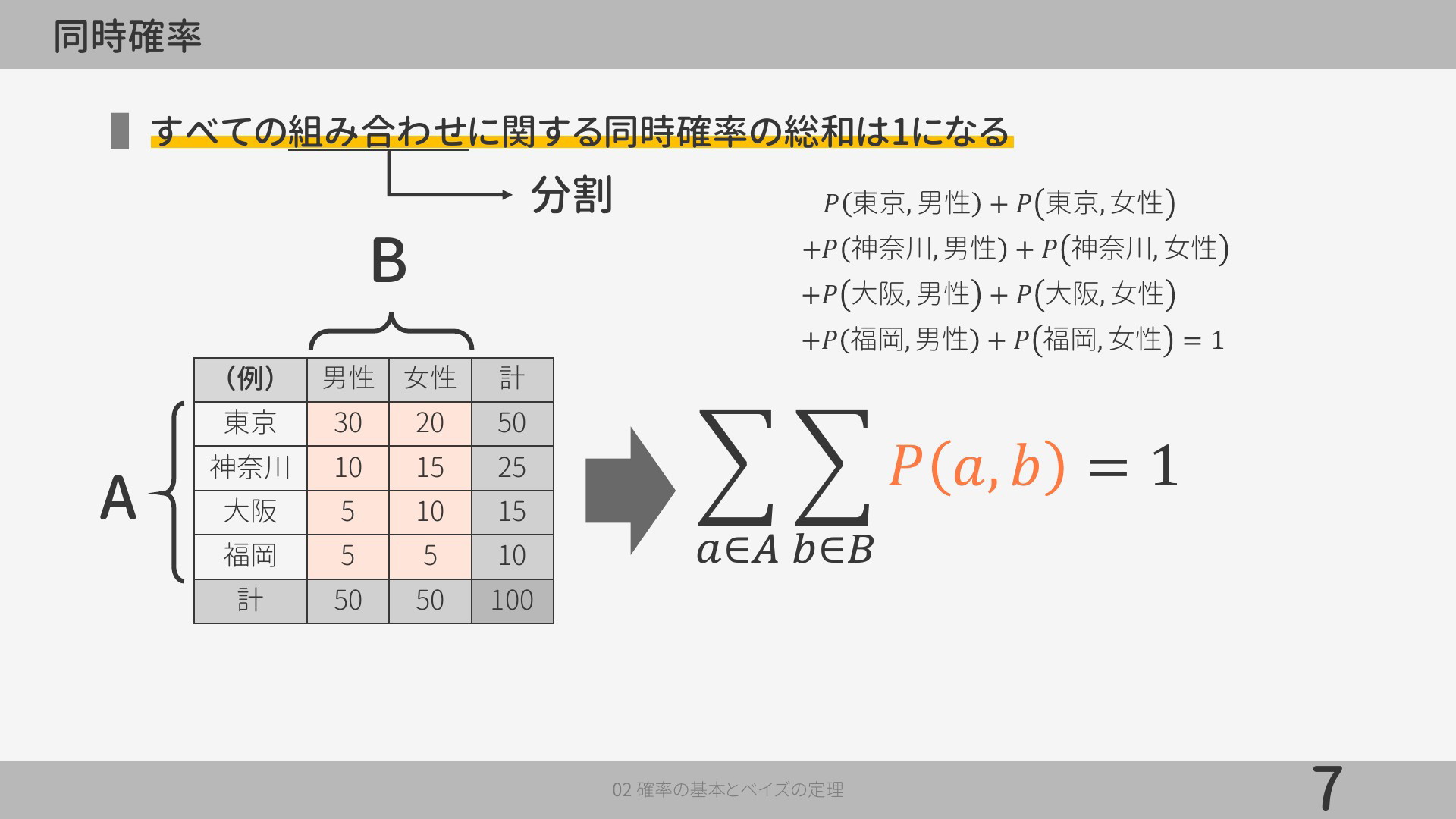 同時確率

すべての組み合わせに関する同時確率の総和は1になる

分割

$P(東京, 男性) + P(東京, 女性)$
$+P(神奈川, 男性) + P(神奈川, 女性)$
$+P(大阪, 男性) + P(大阪, 女性)$
$+P(福岡, 男性) + P(福岡, 女性) = 1$

B

A

| (例) | 男性 | 女性 | 計 |
|---|---|---|---|
| 東京 | 30 | 20 | 50 |
| 神奈川 | 10 | 15 | 25 |
| 大阪 | 5 | 10 | 15 |
| 福岡 | 5 | 5 | 10 |
| 計 | 50 | 50 | 100 |

$\sum_{a \in A} \sum_{b \in B} P(a, b) = 1$

02 確率の基本とベイズの定理

7